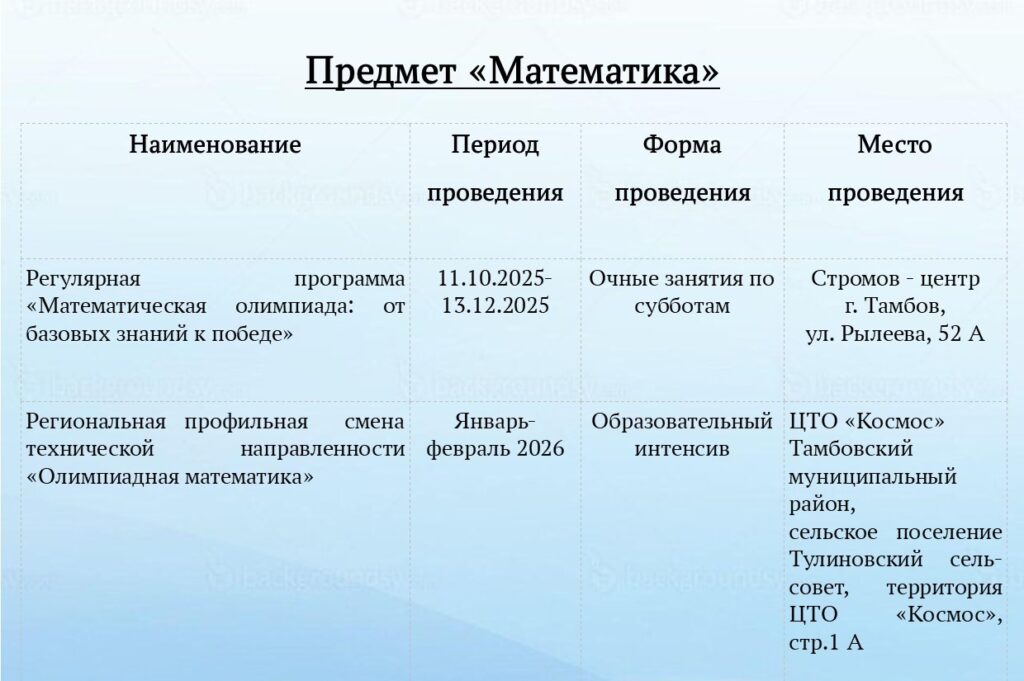 Предмет «Математика»

| Наименование | Период проведения | Форма проведения | Место проведения |
|---|---|---|---|
| Регулярная программа «Математическая олимпиада: от базовых знаний к победе» | 11.10.2025-13.12.2025 | Очные занятия по субботам | Стромов - центр г. Тамбов, ул. Рылеева, 52 А |
| Региональная профильная смена технической направленности «Олимпиадная математика» | Январь-февраль 2026 | Образовательный интенсив | ЦТО «Космос» Тамбовский муниципальный район, сельское поселение Тулиновский сельсовет, территория ЦТО «Космос», стр.1 А |